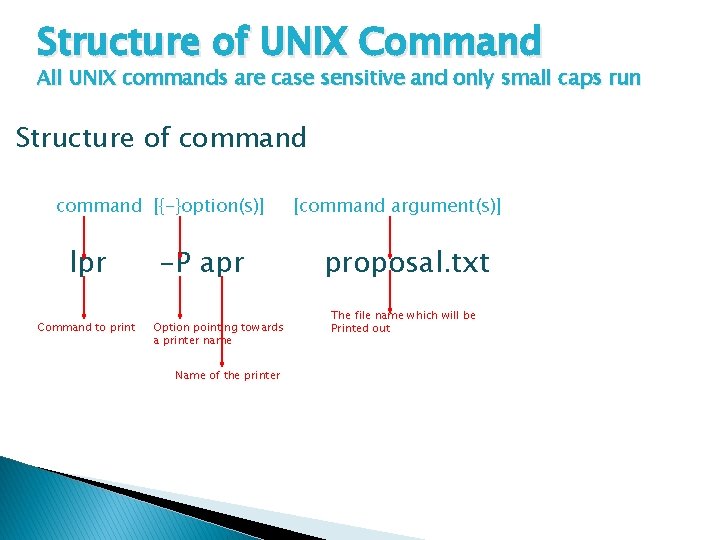 Structure of UNIX Command
All UNIX commands are case sensitive and only small caps run

Structure of command

command [{-}option(s)] [command argument(s)]

lpr -P apr proposal.txt

Command to print

Option pointing towards a printer name

Name of the printer

The file name which will be Printed out